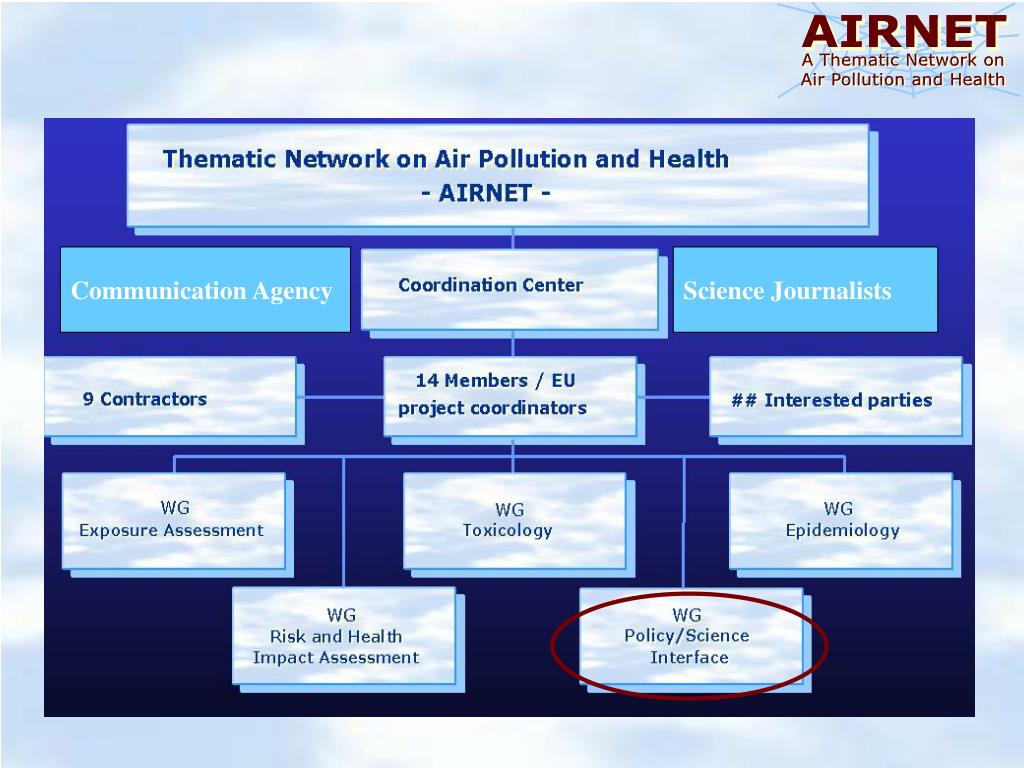 AIRNET
A Thematic Network on Air Pollution and Health

Thematic Network on Air Pollution and Health
- AIRNET -

Communication Agency

Coordination Center

Science Journalists

9 Contractors

14 Members / EU project coordinators

## Interested parties

WG
Exposure Assessment

WG
Toxicology

WG
Epidemiology

WG
Risk and Health Impact Assessment

WG
Policy/Science Interface